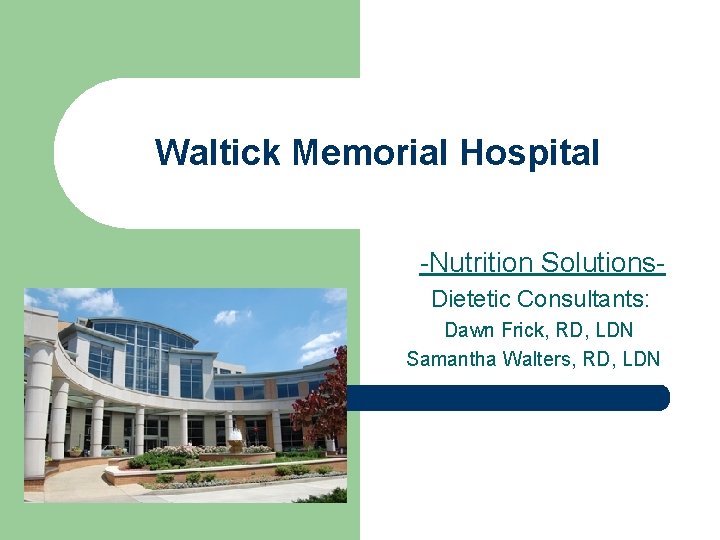 Waltick Memorial Hospital

-Nutrition Solutions-

Dietetic Consultants:

Dawn Frick, RD, LDN

Samantha Walters, RD, LDN